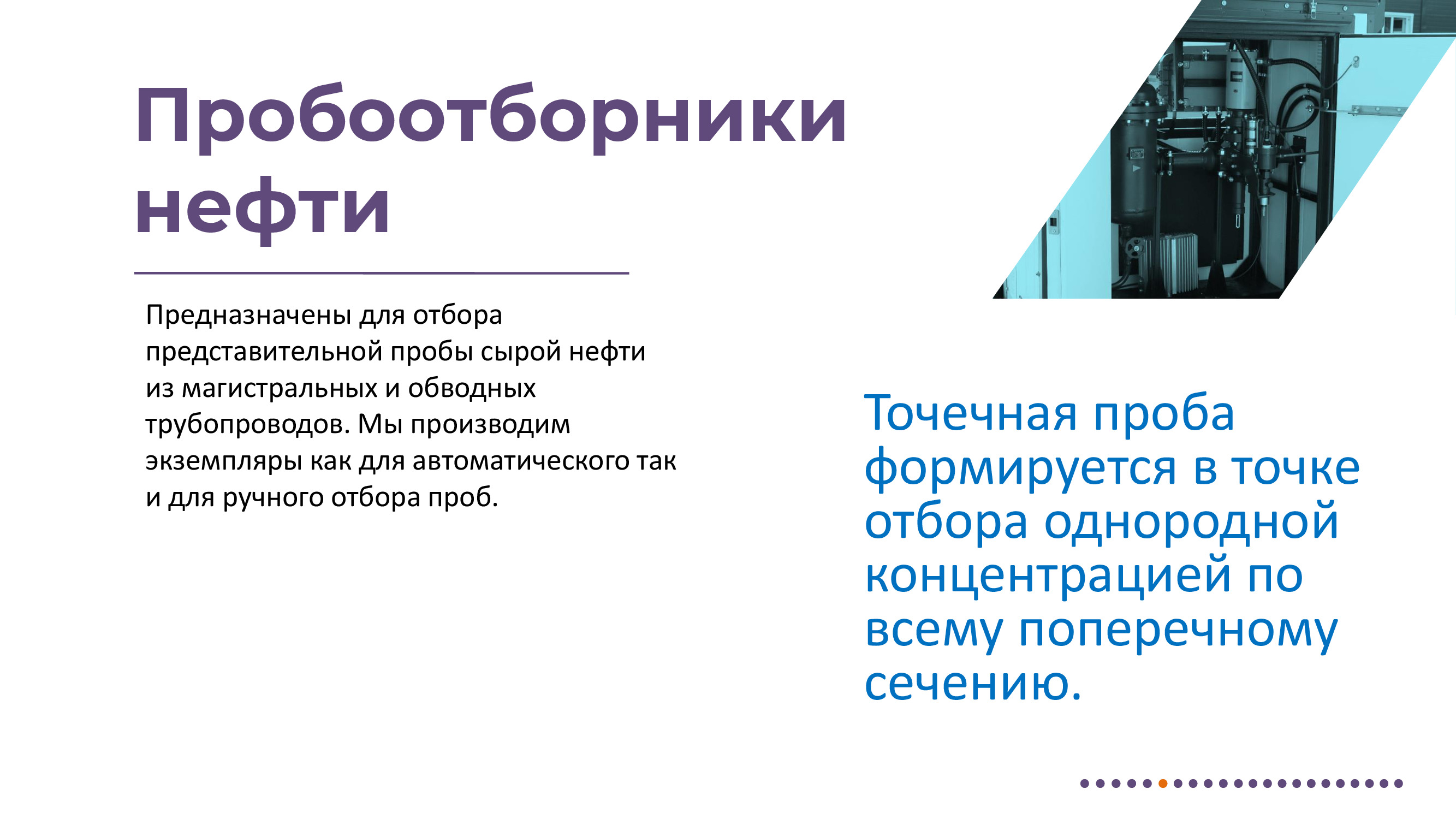 Пробоотборники нефти

Предназначены для отбора представительной пробы сырой нефти из магистральных и обводных трубопроводов. Мы производим экземпляры как для автоматического так и для ручного отбора проб.

Точечная проба формируется в точке отбора однородной концентрацией по всему поперечному сечению.